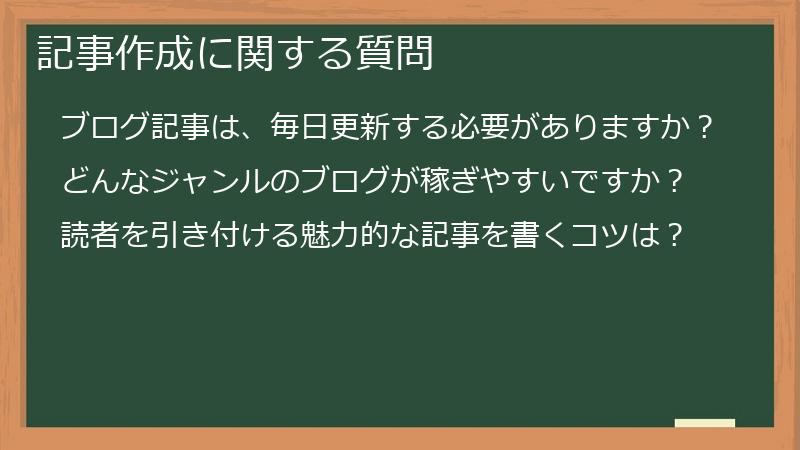 記事作成に関する質問

ブログ記事は、毎日更新する必要がありますか？

どんなジャンルのブログが稼ぎやすいですか？

読者を引き付ける魅力的な記事を書くコツは？